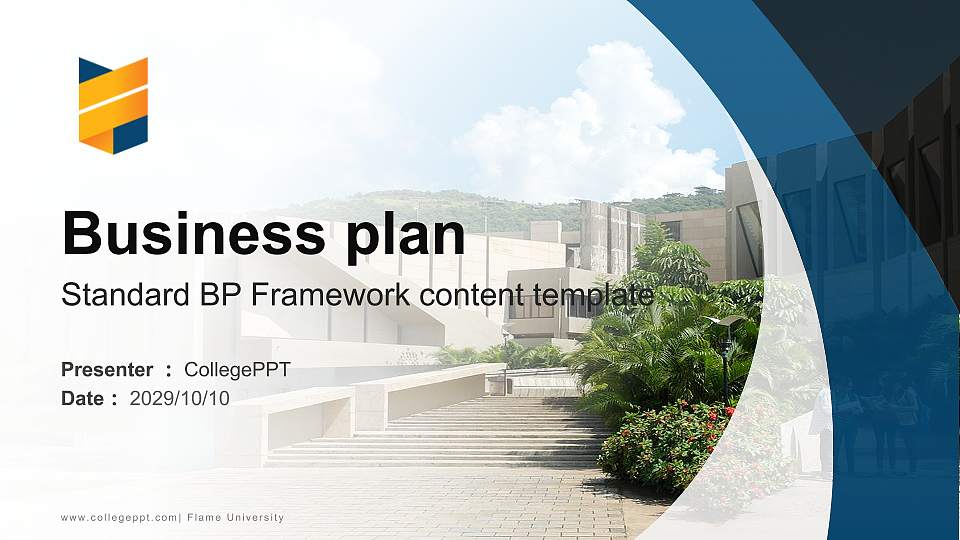 Business plan
Standard BP Framework content template

Presenter ： CollegePPT
Date ： 2029/10/10

www.collegeppt.com| Flame University